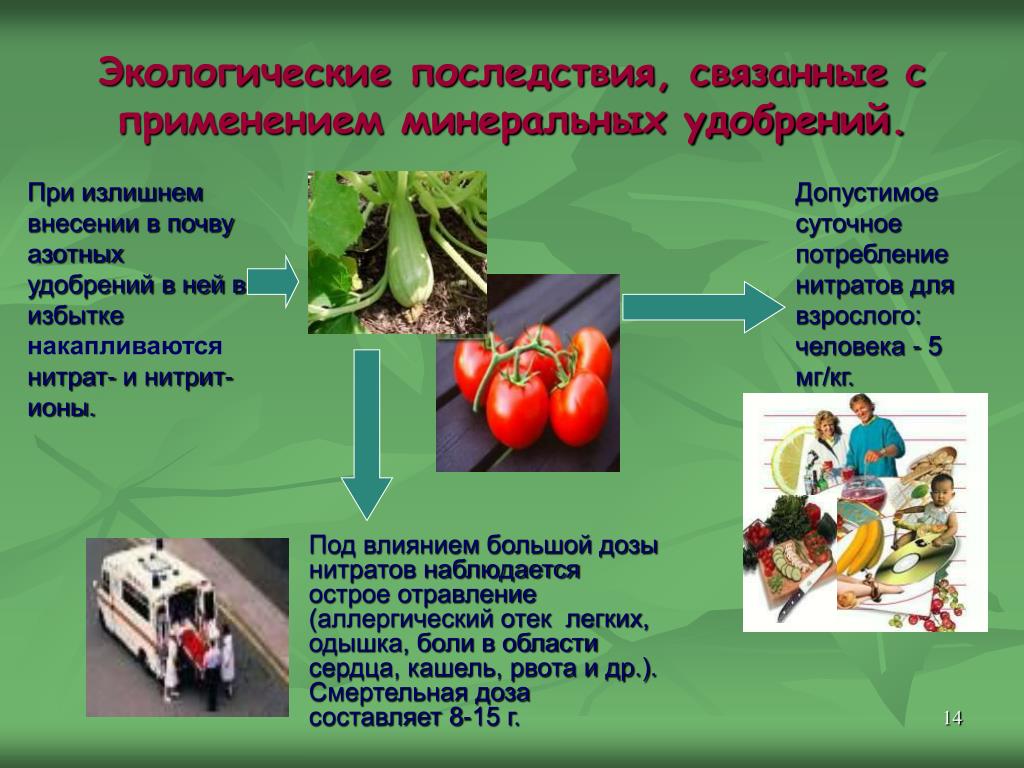 Экологические последствия, связанные с применением минеральных удобрений.

При излишнем внесении в почву азотных удобрений в ней в избытке накапливаются нитрат- и нитрит-ионы.

Допустимое суточное потребление нитратов для взрослого: человека - 5 мг/кг.

Под влиянием большой дозы нитратов наблюдается острое отравление (аллергический отек легких, одышка, боли в области сердца, кашель, рвота и др.). Смертельная доза составляет 8-15 г.

14